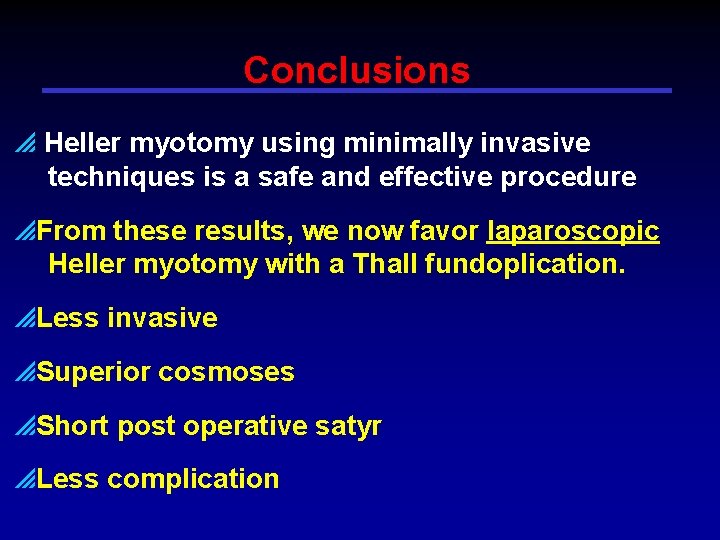 Conclusions

Heller myotomy using minimally invasive techniques is a safe and effective procedure

From these results, we now favor laparoscopic Heller myotomy with a Thall fundoplication.

Less invasive

Superior cosmoses

Short post operative satyr

Less complication